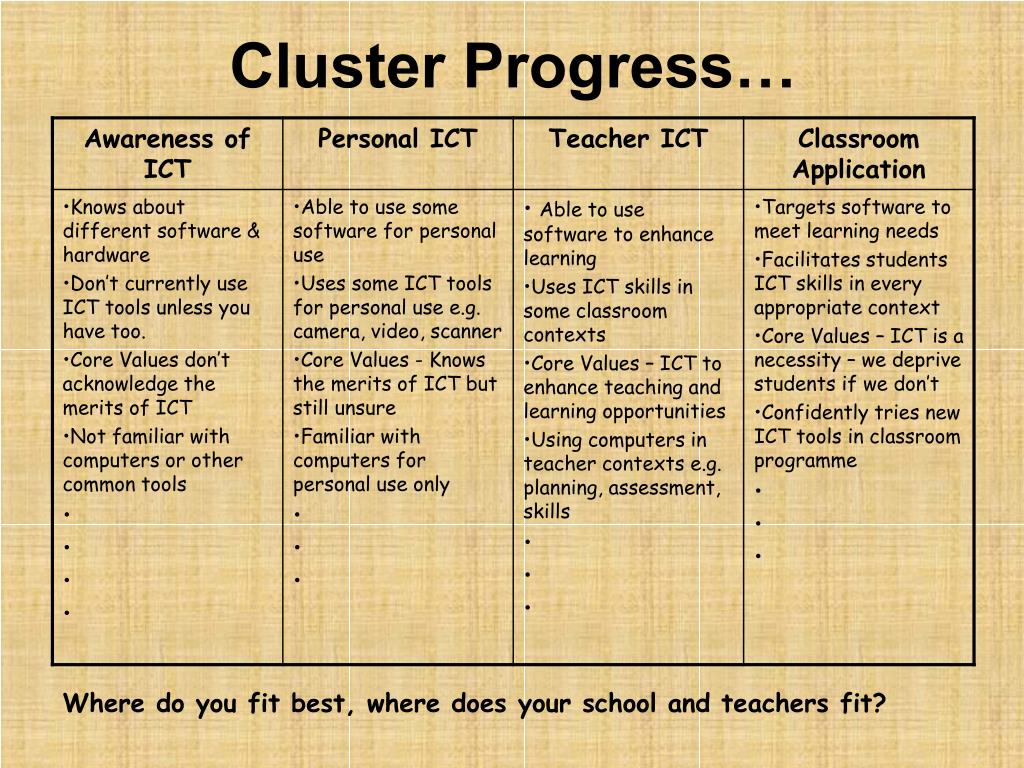 Cluster Progress…

| Awareness of ICT | Personal ICT | Teacher ICT | Classroom Application |
|---|---|---|---|
| •Knows about different software & hardware •Don't currently use ICT tools unless you have too. •Core Values don't acknowledge the merits of ICT •Not familiar with computers or other common tools • • • • | •Able to use some software for personal use •Uses some ICT tools for personal use e.g. camera, video, scanner •Core Values - Knows the merits of ICT but still unsure •Familiar with computers for personal use only • • • | • Able to use software to enhance learning •Uses ICT skills in some classroom contexts •Core Values – ICT to enhance teaching and learning opportunities •Using computers in teacher contexts e.g. planning, assessment, skills • • • | •Targets software to meet learning needs •Facilitates students ICT skills in every appropriate context •Core Values – ICT is a necessity – we deprive students if we don't •Confidently tries new ICT tools in classroom programme • • • |

Where do you fit best, where does your school and teachers fit?